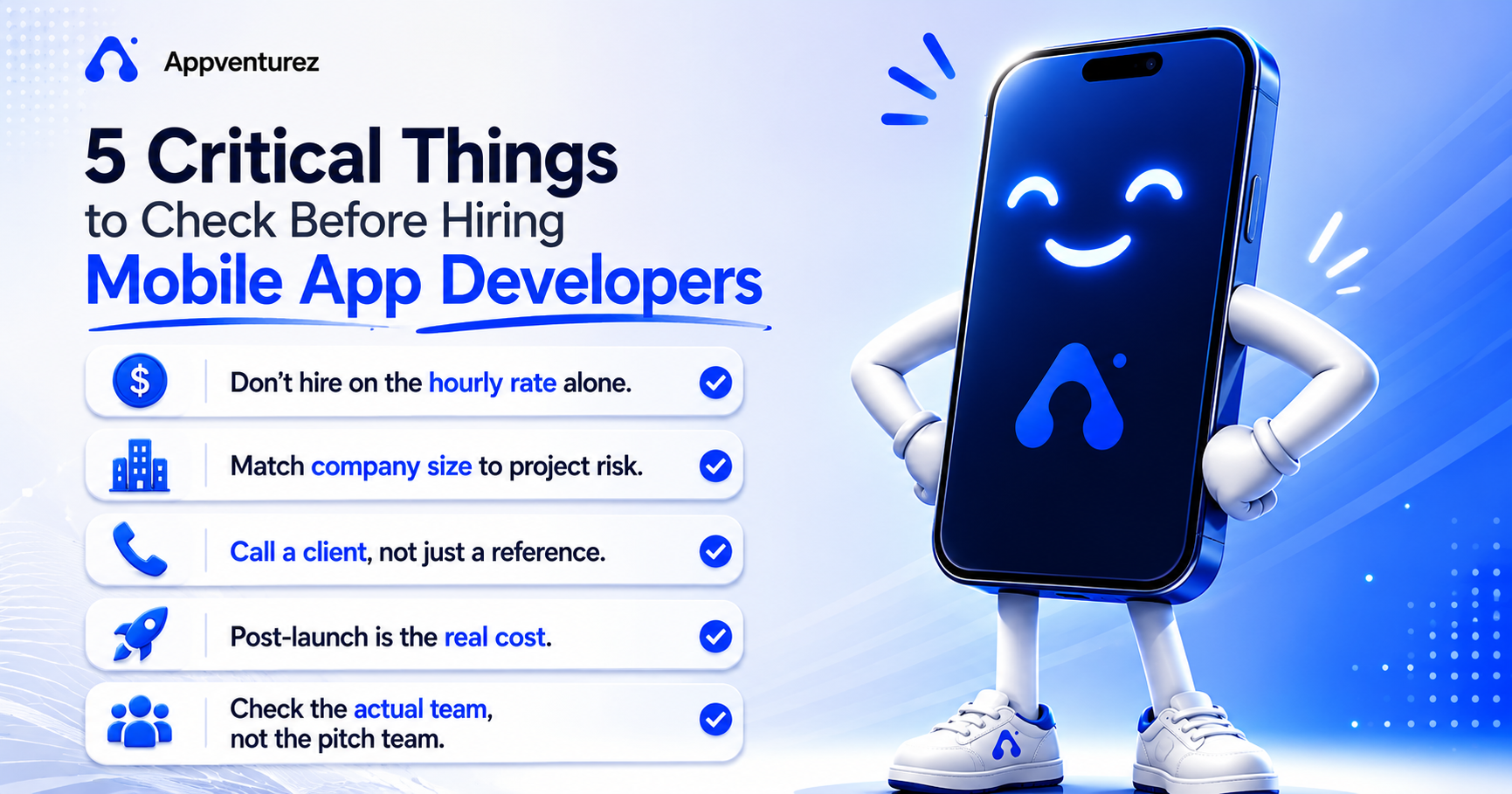 Appventurez

5 Critical Things
to Check Before Hiring
Mobile App Developers

$ Don't hire on the hourly rate alone.

Match company size to project risk.

Call a client, not just a reference.

Post-launch is the real cost.

Check the actual team, not the pitch team.